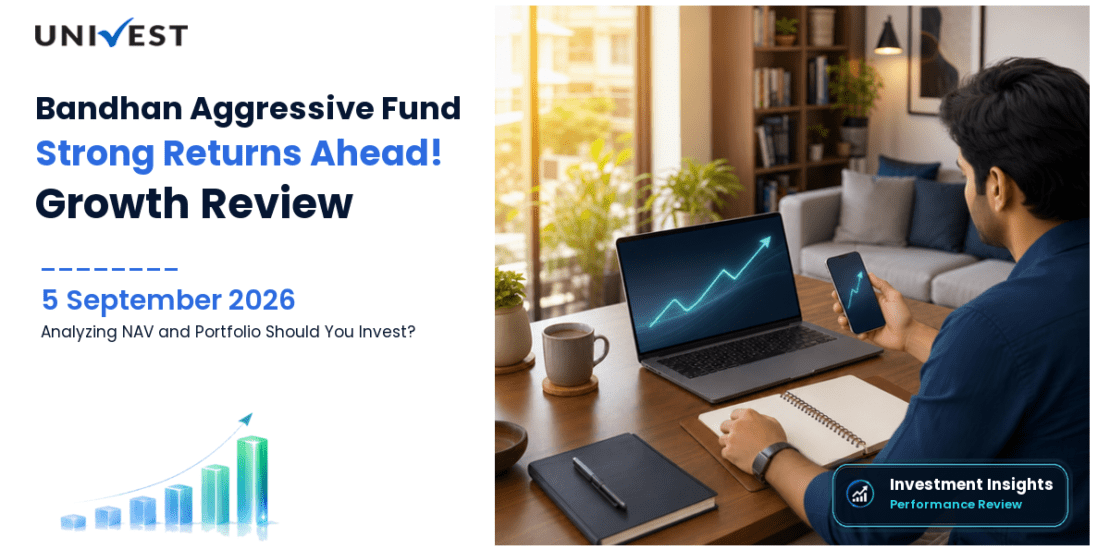 UNIVEST

Bandhan Aggressive Fund
Strong Returns Ahead!
Growth Review

5 September 2026
Analyzing NAV and Portfolio Should You Invest?

Investment Insights
Performance Review